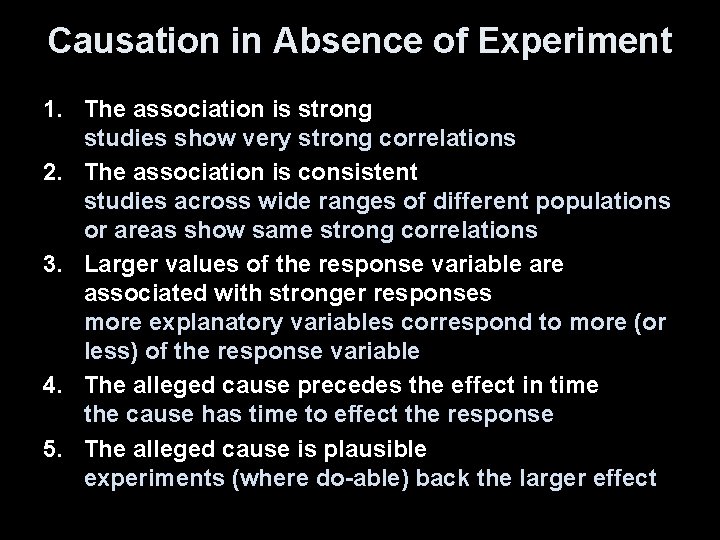 Causation in Absence of Experiment

1. The association is strong
studies show very strong correlations

2. The association is consistent
studies across wide ranges of different populations or areas show same strong correlations

3. Larger values of the response variable are associated with stronger responses
more explanatory variables correspond to more (or less) of the response variable

4. The alleged cause precedes the effect in time
the cause has time to effect the response

5. The alleged cause is plausible
experiments (where do-able) back the larger effect